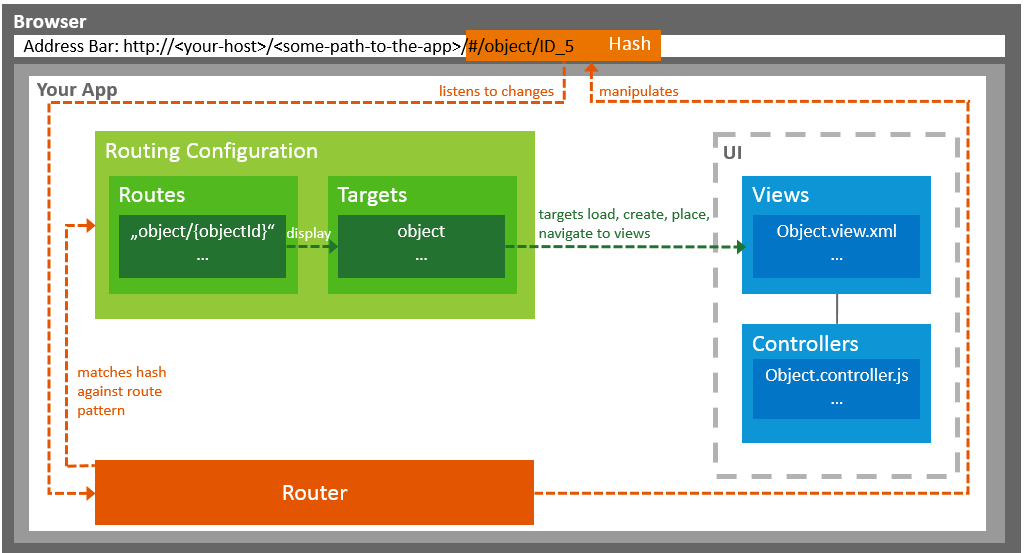 Browser

Address Bar: http://<your-host>/<some-path-to-the-app>/#/object/ID_5 Hash

Your App

listens to changes

manipulates

Routing Configuration

Routes

„object/{objectId}“
...

display

Targets

object
...

targets load, create, place, navigate to views

UI

Views

Object.view.xml
...

Controllers

Object.controller.js
...

matches hash against route pattern

Router